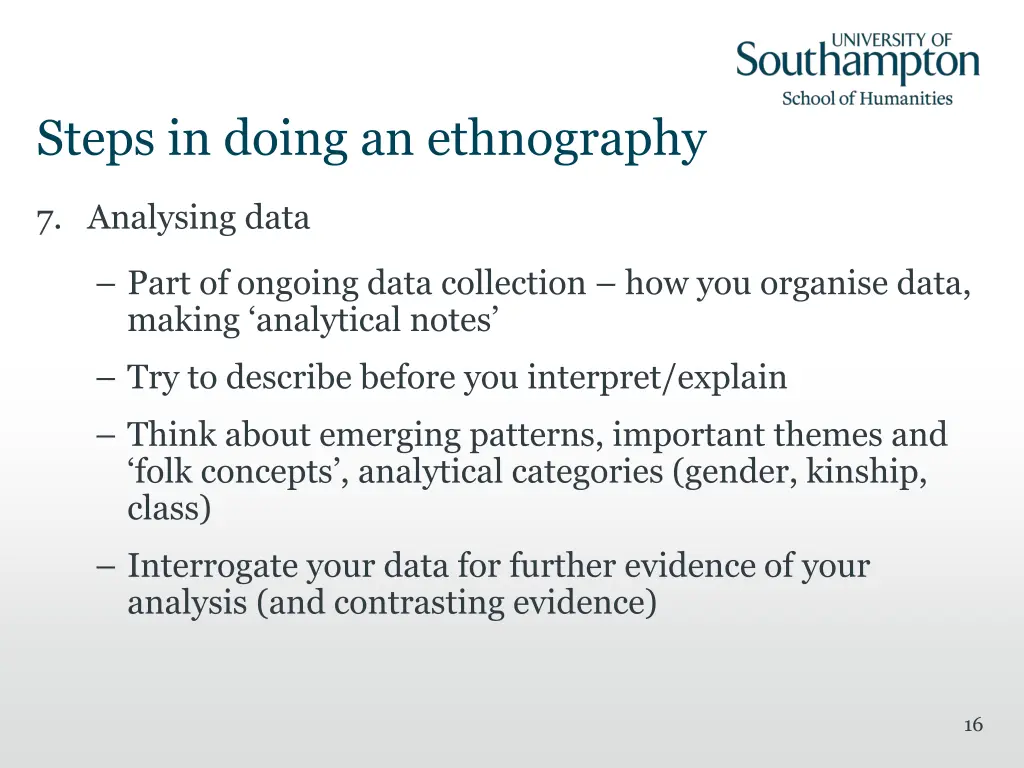 UNIVERSITY OF
Southampton
School of Humanities

Steps in doing an ethnography

7. Analysing data

– Part of ongoing data collection – how you organise data, making ‘analytical notes’

– Try to describe before you interpret/explain

– Think about emerging patterns, important themes and ‘folk concepts’, analytical categories (gender, kinship, class)

– Interrogate your data for further evidence of your analysis (and contrasting evidence)

16